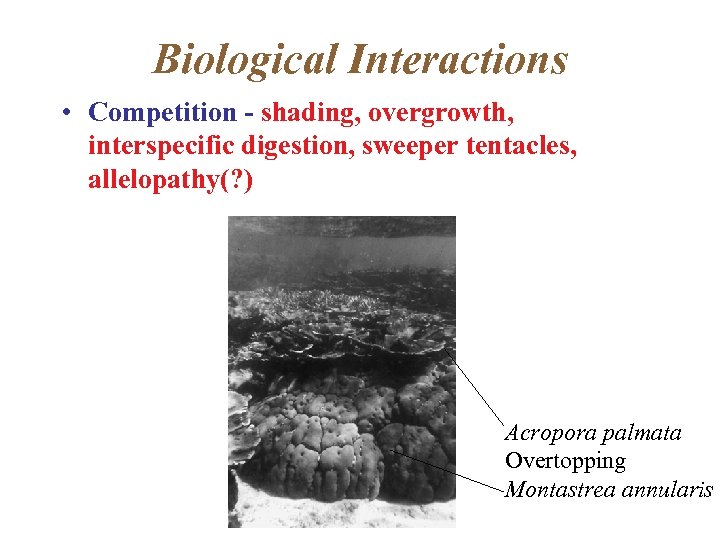 Biological Interactions

• Competition - shading, overgrowth, interspecific digestion, sweeper tentacles, allelopathy(?)

Acropora palmata
Overtopping
Montastrea annularis